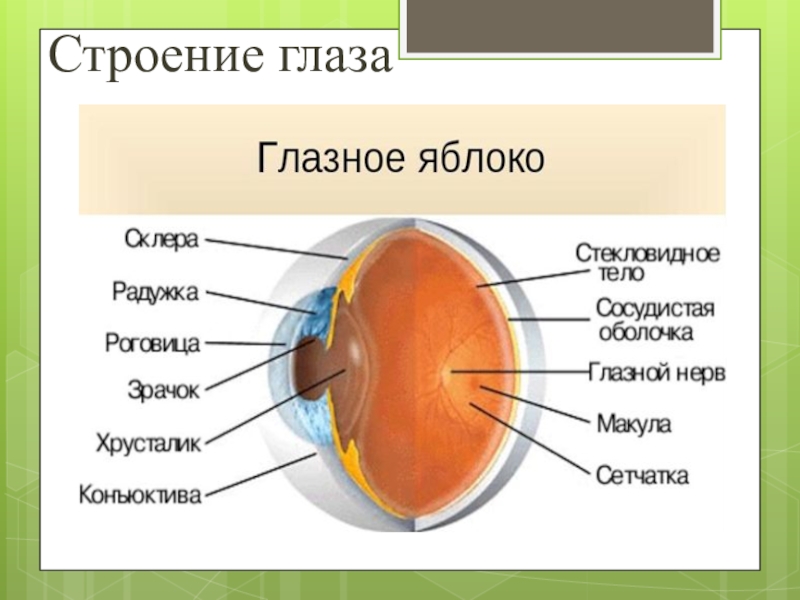 Строение глаза

Глазное яблоко

Склера
Радужка
Роговица
Зрачок
Хрусталик
Конъюктива

Стекловидное тело
Сосудистая оболочка
Глазной нерв
Макула
Сетчатка